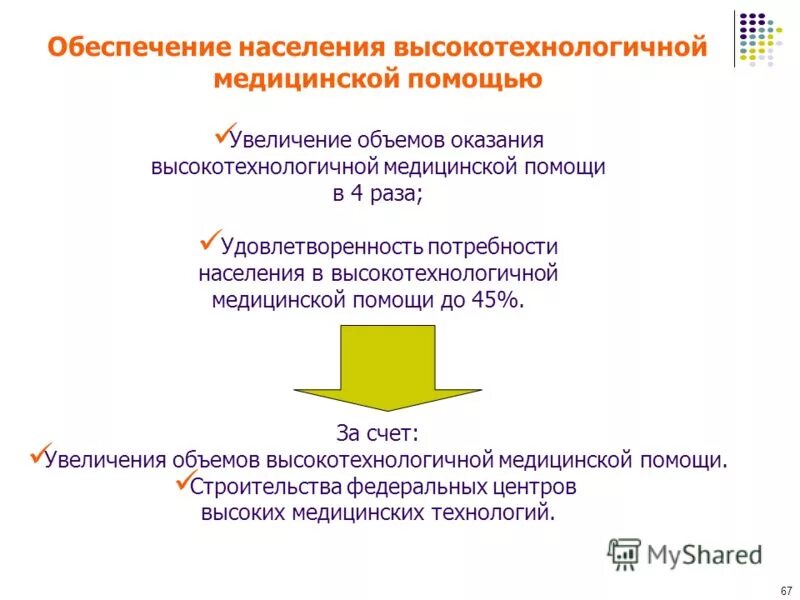 Обеспечение населения высокотехнологичной медицинской помощью

✓Увеличение объемов оказания высокотехнологичной медицинской помощи в 4 раза;

✓Удовлетворенность потребности населения в высокотехнологичной медицинской помощи до 45%.

За счет:
✓Увеличения объемов высокотехнологичной медицинской помощи.
✓Строительства федеральных центров высоких медицинских технологий.

MyShared

67